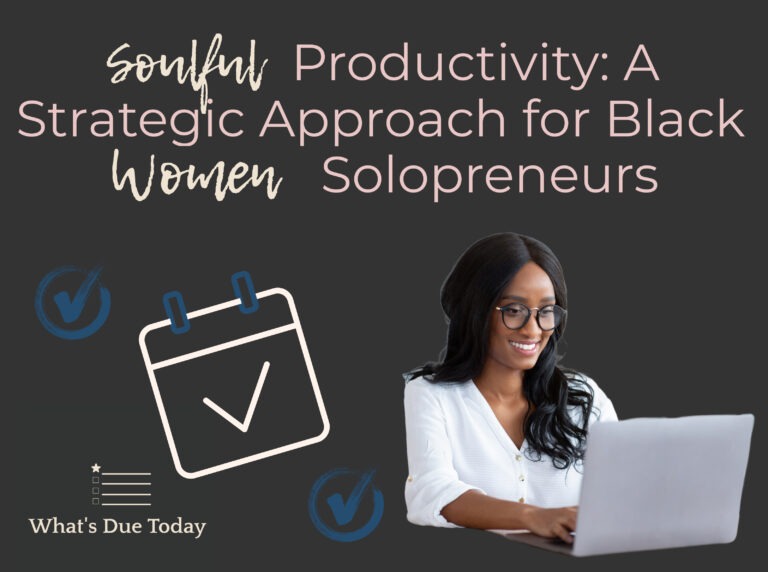 Soulful Productivity: A Strategic Approach for Black Women Solopreneurs

What's Due Today